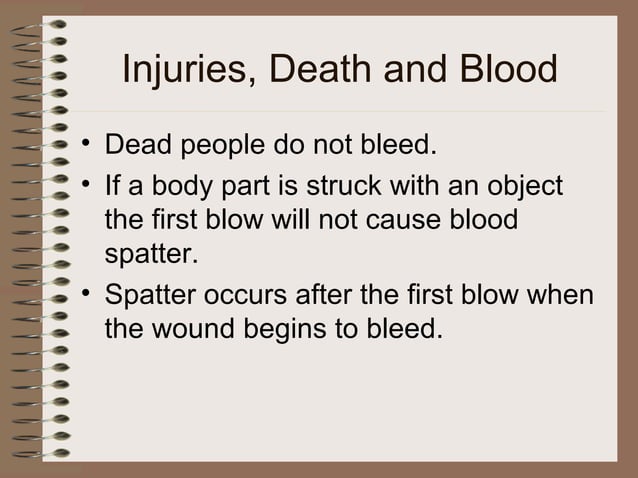 Injuries, Death and Blood

• Dead people do not bleed.
• If a body part is struck with an object the first blow will not cause blood spatter.
• Spatter occurs after the first blow when the wound begins to bleed.